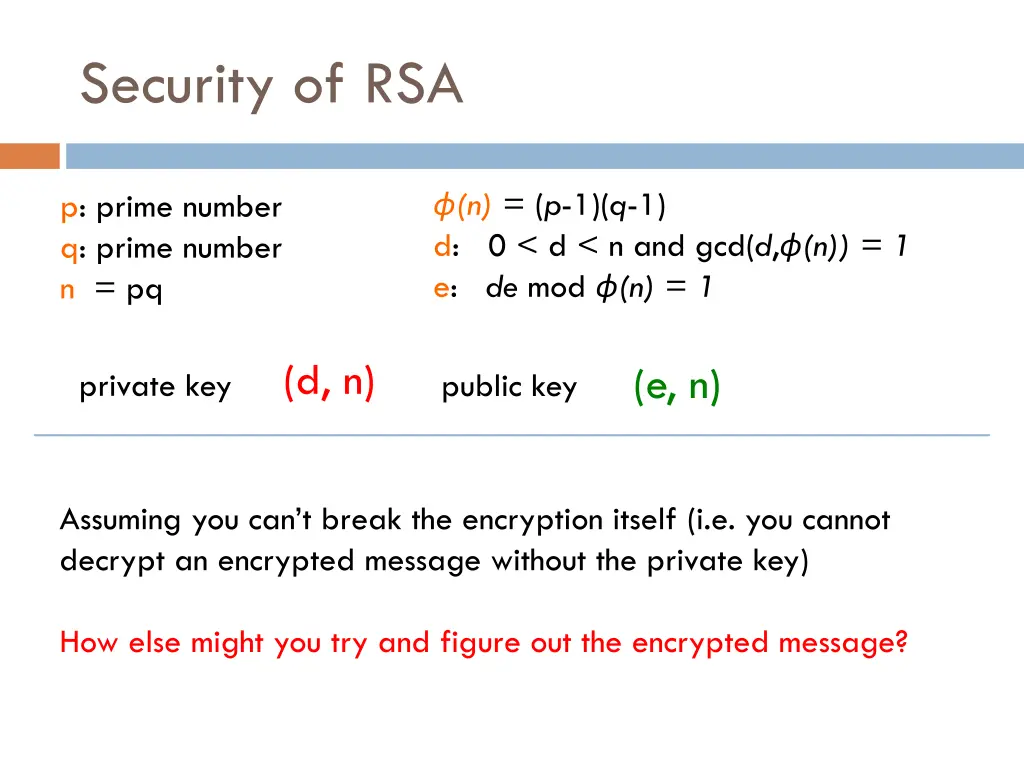 Security of RSA

p: prime number
q: prime number
n = pq

$\phi(n) = (p-1)(q-1)$
d: $0 < d < n$ and $\gcd(d,\phi(n)) = 1$
e: $de \bmod \phi(n) = 1$

private key (d, n)

public key (e, n)

Assuming you can't break the encryption itself (i.e. you cannot decrypt an encrypted message without the private key)

How else might you try and figure out the encrypted message?